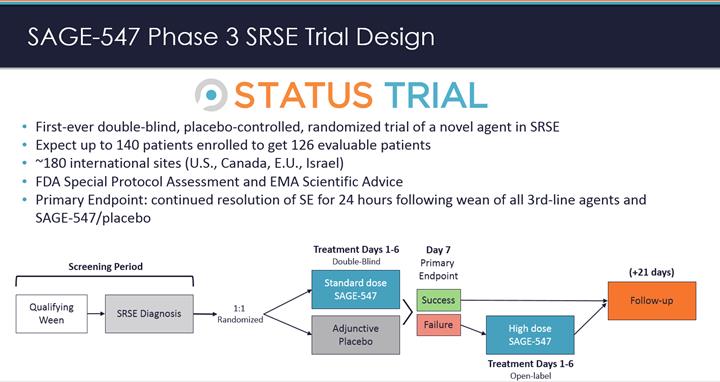 SAGE-547 Phase 3 SRSE Trial Design

STATUS TRIAL

• First-ever double-blind, placebo-controlled, randomized trial of a novel agent in SRSE
• Expect up to 140 patients enrolled to get 126 evaluable patients
• ~180 international sites (U.S., Canada, E.U., Israel)
• FDA Special Protocol Assessment and EMA Scientific Advice
• Primary Endpoint: continued resolution of SE for 24 hours following wean of all 3rd-line agents and SAGE-547/placebo

Screening Period

Qualifying Ween

SRSE Diagnosis

1:1 Randomized

Treatment Days 1-6
Double-Blind

Standard dose SAGE-547

Adjunctive Placebo

Day 7
Primary Endpoint

Success

Failure

High dose SAGE-547

Treatment Days 1-6
Open-label

(+21 days)

Follow-up